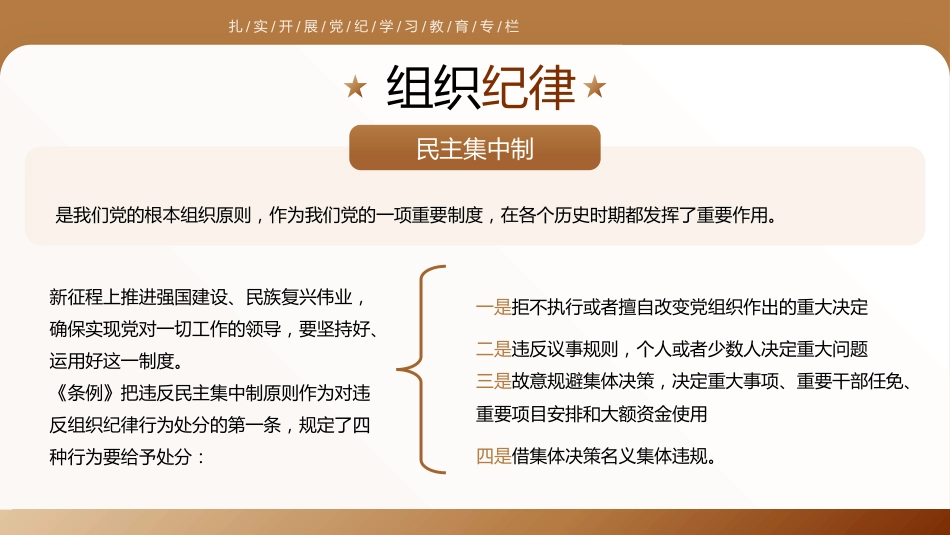 扎/实/开/展/党/纪/学/习/教/育/专/栏

★ 组织纪律 ★

民主集中制

是我们党的根本组织原则，作为我们党的一项重要制度，在各个历史时期都发挥了重要作用。

新征程上推进强国建设、民族复兴伟业，确保实现党对一切工作的领导，要坚持好、运用好这一制度。
《条例》把违反民主集中制原则作为对违反组织纪律行为处分的第一条，规定了四种行为要给予处分：

一是拒不执行或者擅自改变党组织作出的重大决定

二是违反议事规则，个人或者少数人决定重大问题

三是故意规避集体决策，决定重大事项、重要干部任免、重要项目安排和大额资金使用

四是借集体决策名义集体违规。